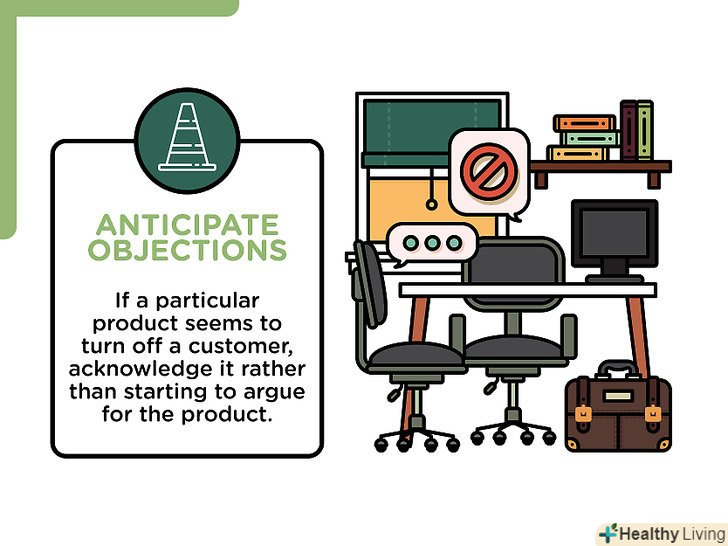 ANTICIPATE OBJECTIONS

If a particular product seems to turn off a customer, acknowledge it rather than starting to argue for the product.

Healthy Living